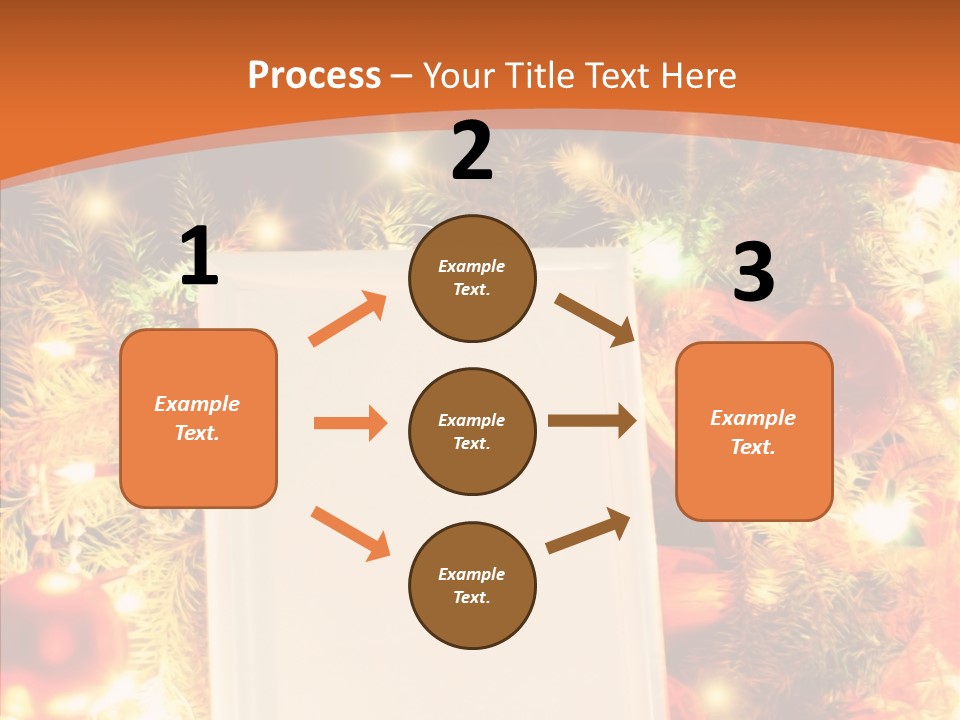 Process – Your Title Text Here

1

Example Text.

2

Example Text.

Example Text.

Example Text.

3

Example Text.